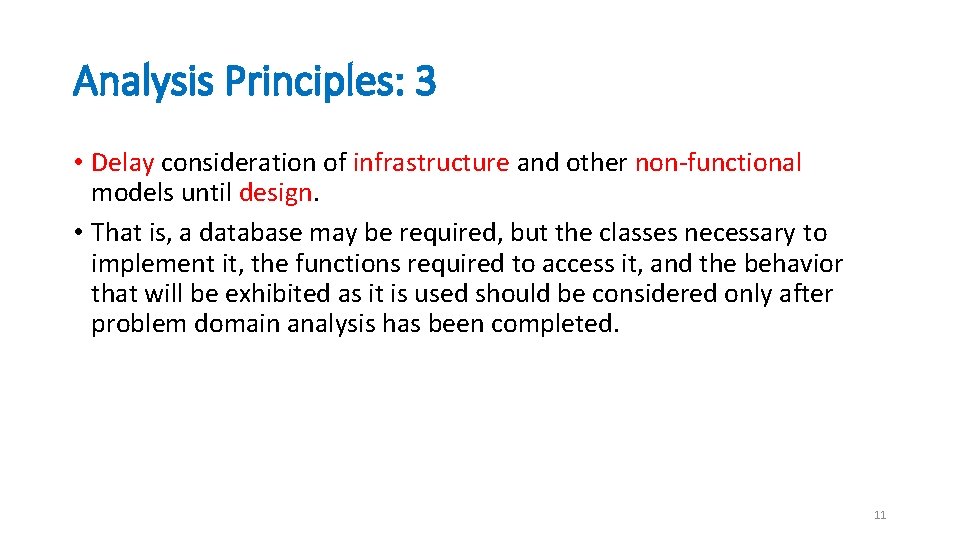 Analysis Principles: 3

• Delay consideration of infrastructure and other non-functional models until design.

• That is, a database may be required, but the classes necessary to implement it, the functions required to access it, and the behavior that will be exhibited as it is used should be considered only after problem domain analysis has been completed.

11